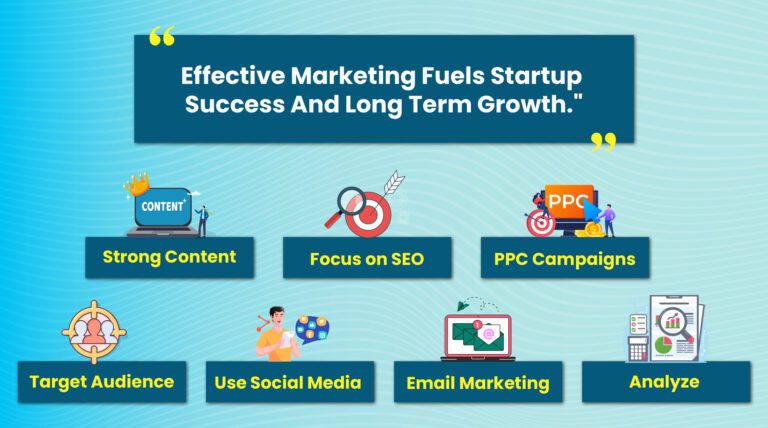 “
Effective Marketing Fuels Startup Success And Long Term Growth."
”

CONTENT

Strong Content

Focus on SEO

PPC

PPC Campaigns

Target Audience

Use Social Media

Email Marketing

Analyze